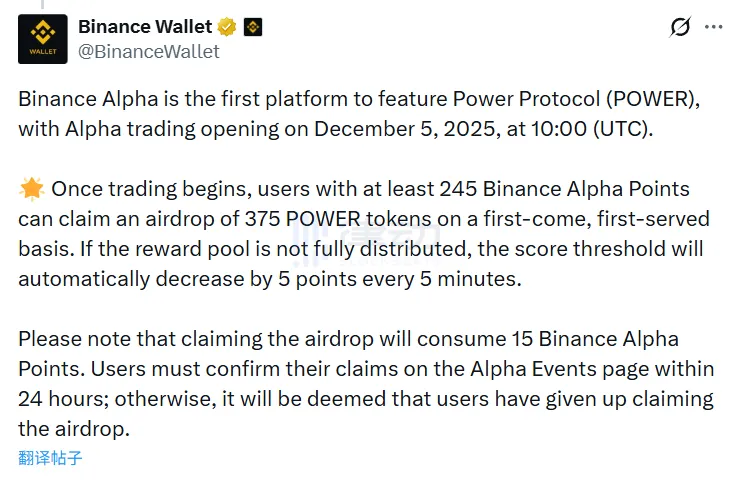 WALLET

Binance Wallet
@BinanceWallet

Binance Alpha is the first platform to feature Power Protocol (POWER), with Alpha trading opening on December 5, 2025, at 10:00 (UTC).

🌟 Once trading begins, users with at least 245 Binance Alpha Points can claim an airdrop of 375 POWER tokens on a first-come, first-served basis. If the reward pool is not fully distributed, the score threshold will automatically decrease by 5 points every 5 minutes.

Please note that claiming the airdrop will consume 15 Binance Alpha Points. Users must confirm their claims on the Alpha Events page within 24 hours; otherwise, it will be deemed that users have given up claiming the airdrop.
翻译帖子